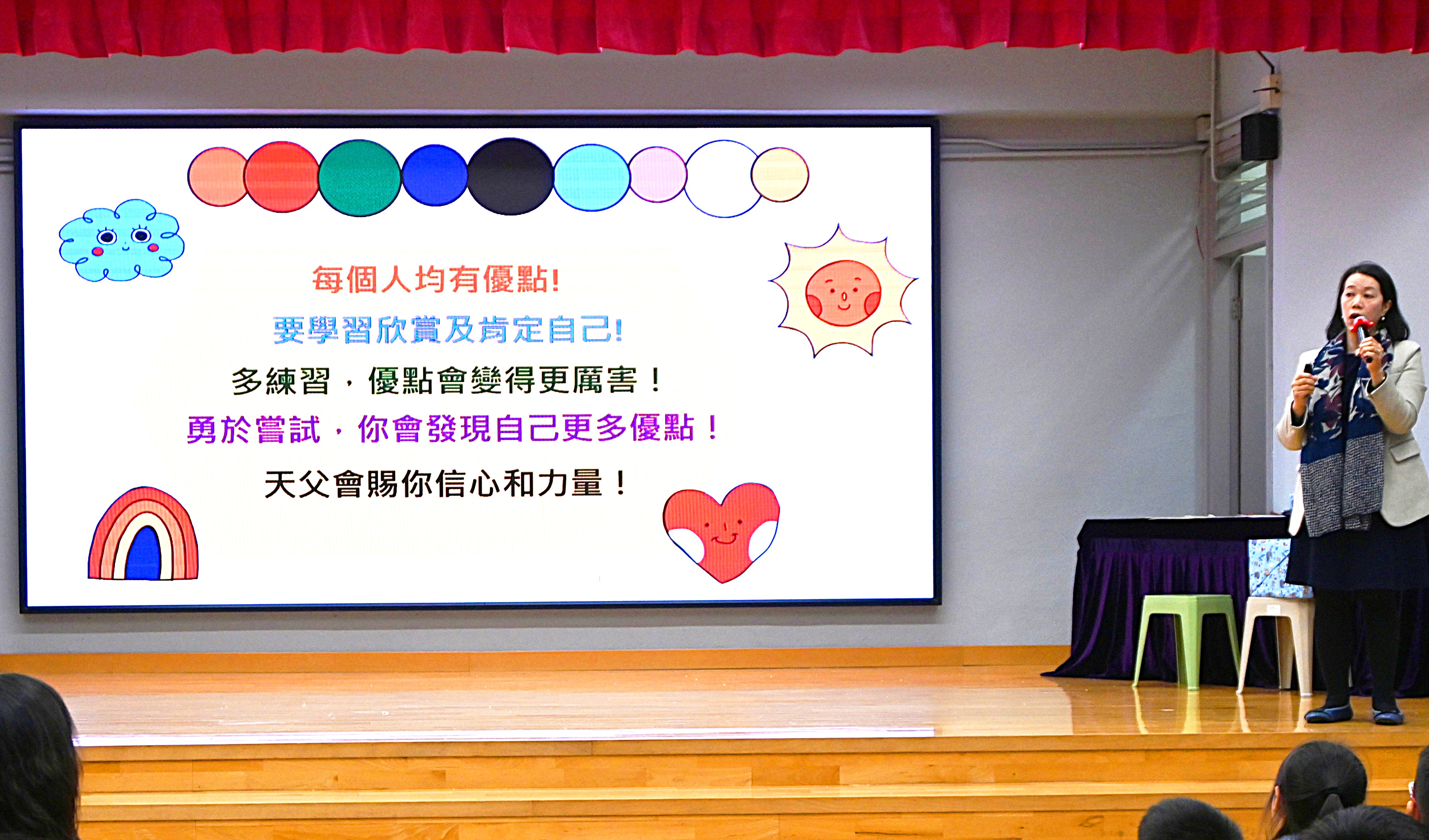 每個人均有優點!

要學習欣賞及肯定自己!

多練習，優點會變得更厲害！

勇於嘗試，你會發現自己更多優點！

天父會賜你信心和力量！